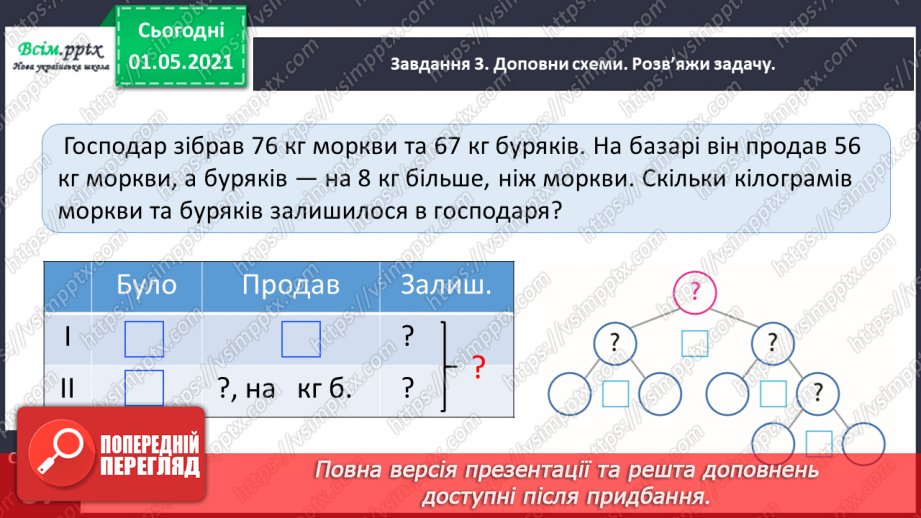 Всім.pptx
Нова українська школа

Сьогодні
01.05.2021

Завдання 3. Доповни схеми. Розв'яжи задачу.

Господар зібрав 76 кг моркви та 67 кг буряків. На базарі він продав 56 кг моркви, а буряків — на 8 кг більше, ніж моркви. Скільки кілограмів моркви та буряків залишилося в господаря?

| | Було | Продав | Залиш. |
|---|---|---|---|
| I | | | ? |
| II | | ?, на кг б. | ? |

?

?
?
?
?

ПОПЕРЕДНІЙ ПЕРЕГЛЯД

Повна версія презентації та решта доповнень доступні після придбання.

https://vsimpptx.com